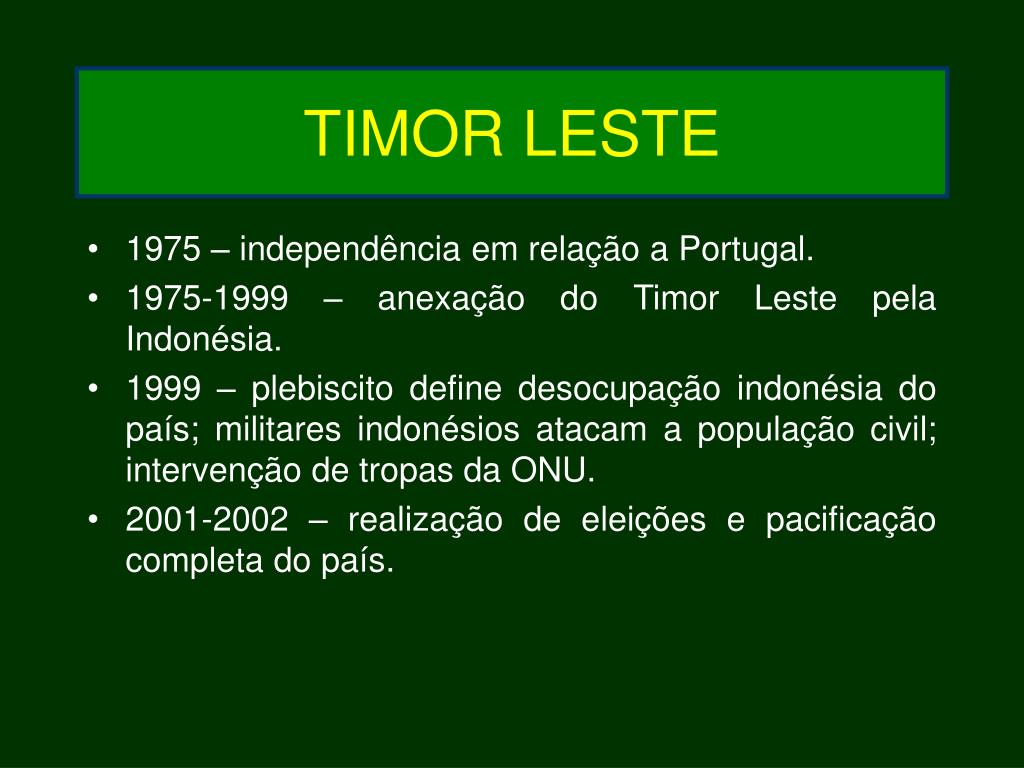 TIMOR LESTE

• 1975 – independência em relação a Portugal.
• 1975-1999 – anexação do Timor Leste pela Indonésia.
• 1999 – plebiscito define desocupação indonésia do país; militares indonésios atacam a população civil; intervenção de tropas da ONU.
• 2001-2002 – realização de eleições e pacificação completa do país.